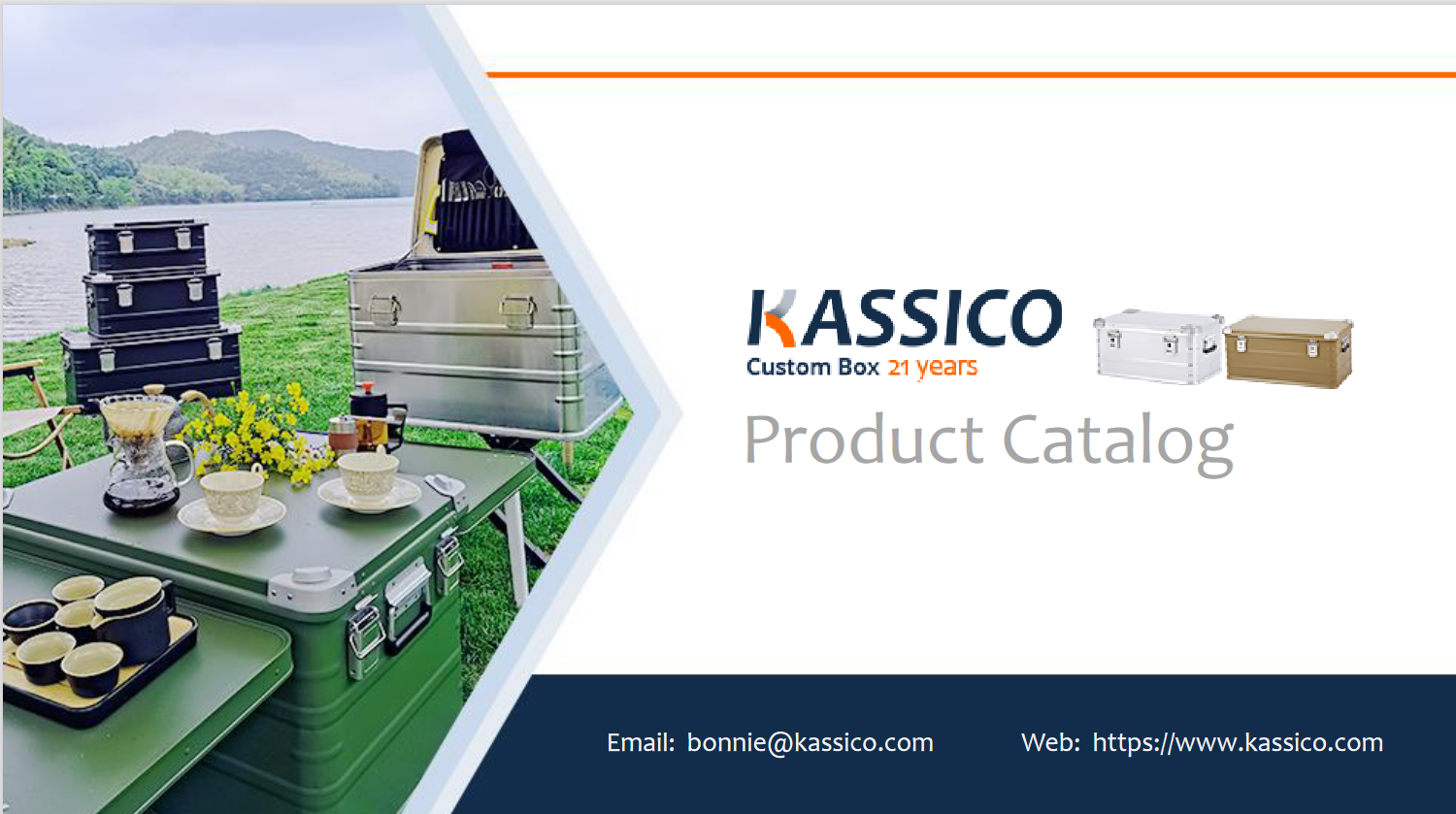 KASSICO
Custom Box 21 years

Product Catalog

Email: bonnie@kassico.com

Web: https://www.kassico.com